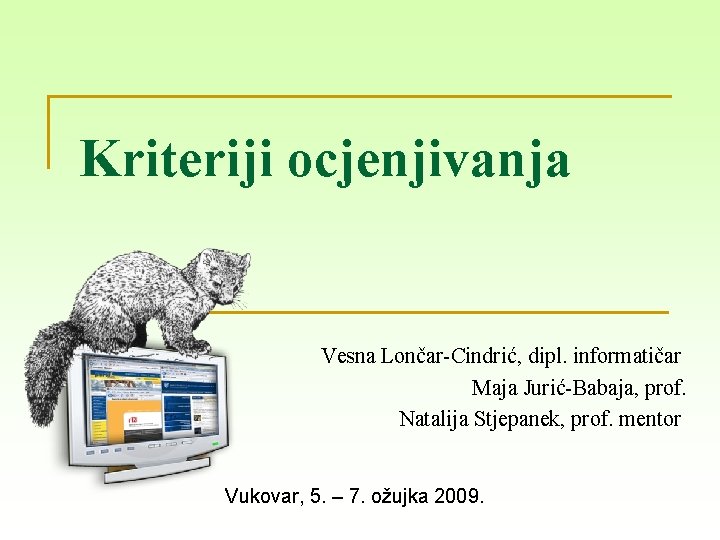 Kriteriji ocjenjivanja

Vesna Lončar-Cindrić, dipl. informatičar
Maja Jurić-Babaja, prof.
Natalija Stjepanek, prof. mentor

Vukovar, 5. – 7. ožujka 2009.